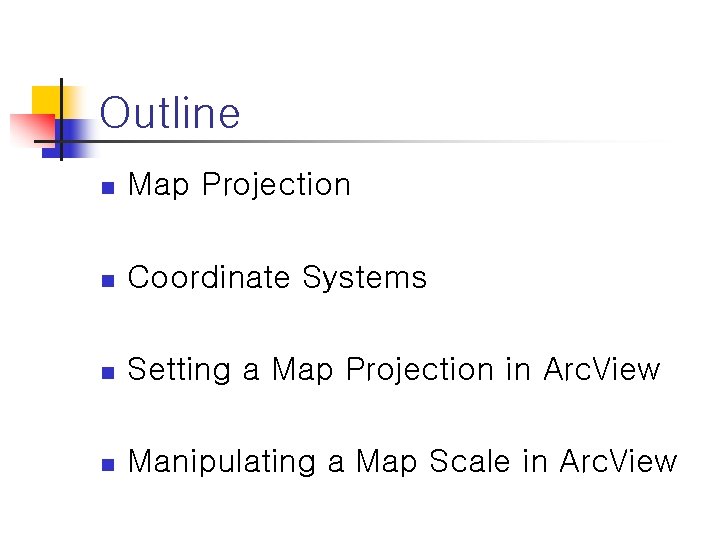 Outline

- Map Projection

- Coordinate Systems

- Setting a Map Projection in ArcView

- Manipulating a Map Scale in ArcView